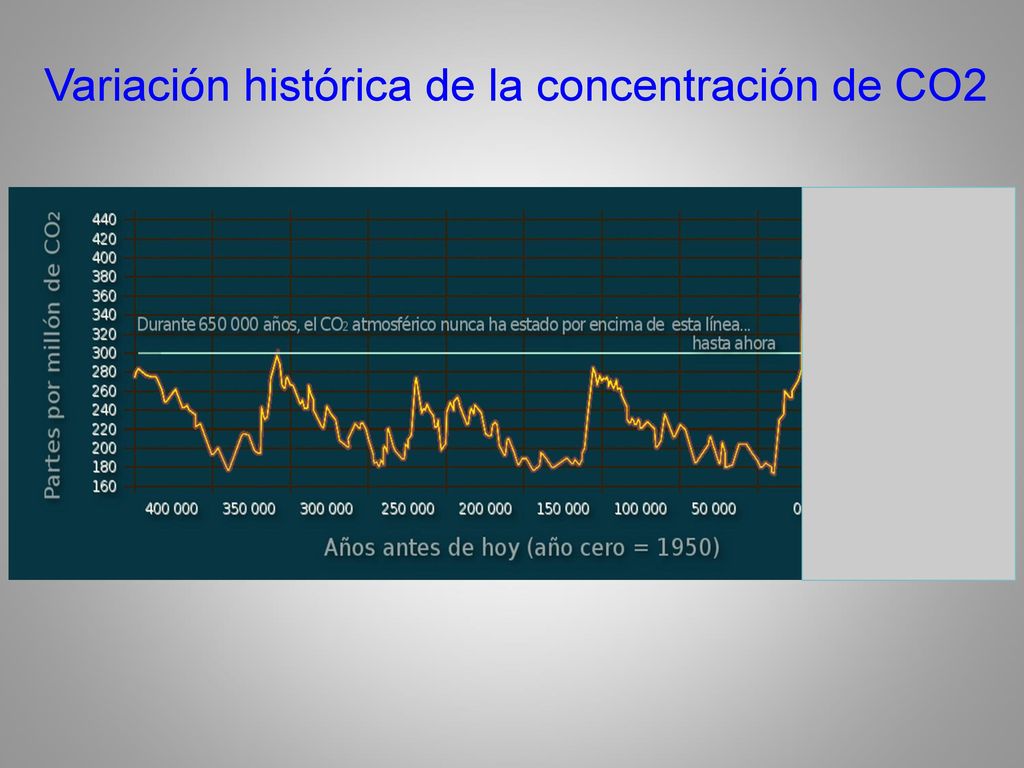 Variación histórica de la concentración de CO2

Partes por millón de $CO_2$

440
420
400
380
360
340
320
300
280
260
240
220
200
180
160

Durante 650 000 años, el $CO_2$ atmosférico nunca ha estado por encima de esta línea... hasta ahora

400 000 350 000 300 000 250 000 200 000 150 000 100 000 50 000 0

Años antes de hoy (año cero = 1950)